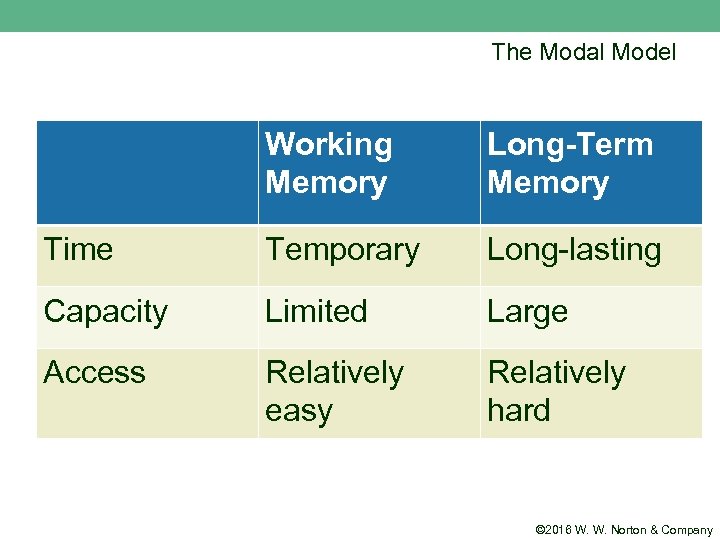 The Modal Model

| | Working Memory | Long-Term Memory |
|---|---|---|
| Time | Temporary | Long-lasting |
| Capacity | Limited | Large |
| Access | Relatively easy | Relatively hard |

©2016 W. W. Norton & Company